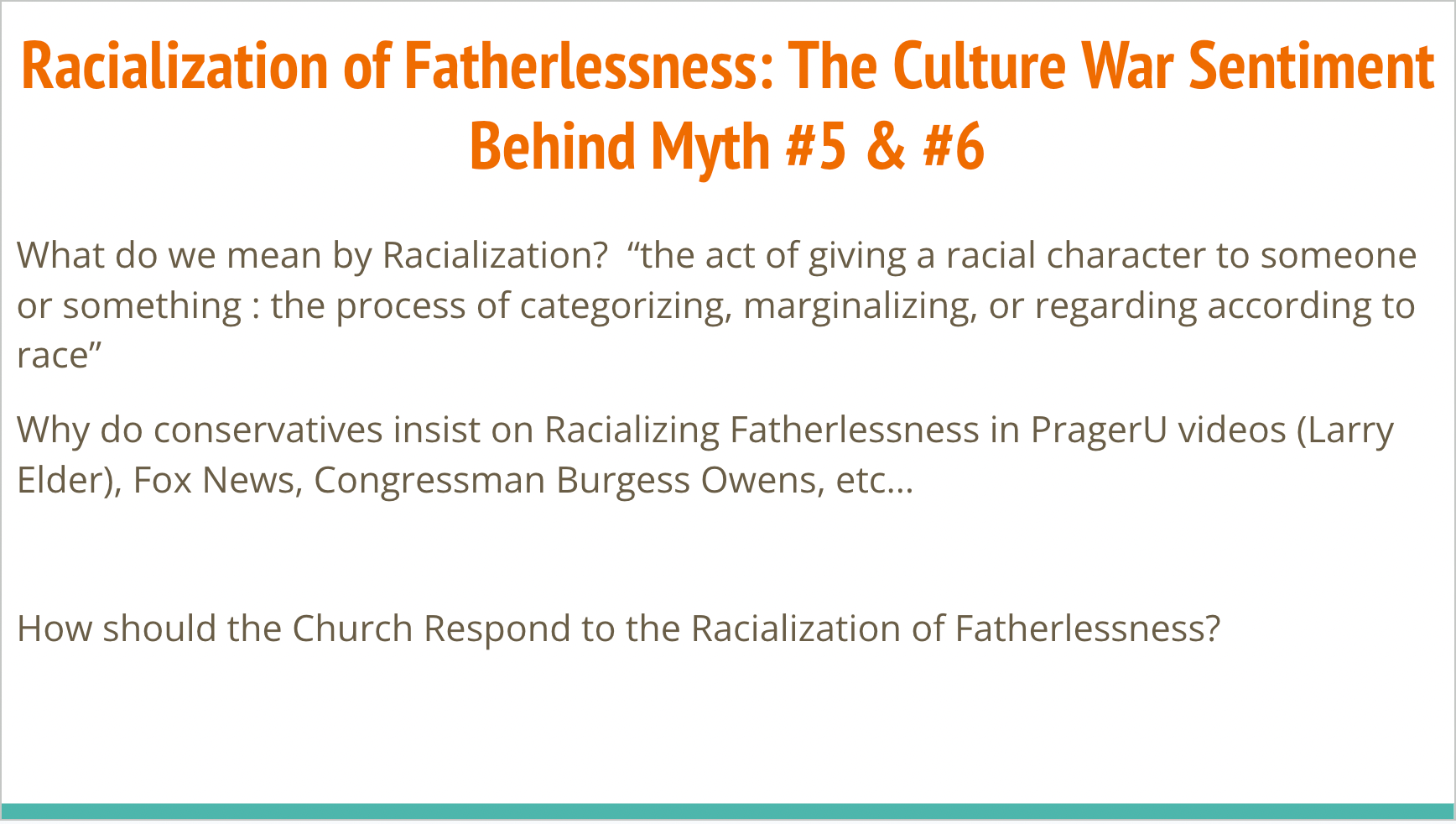 Racialization of Fatherlessness: The Culture War Sentiment Behind Myth #5 & #6

What do we mean by Racialization? “the act of giving a racial character to someone or something : the process of categorizing, marginalizing, or regarding according to race”

Why do conservatives insist on Racializing Fatherlessness in PragerU videos (Larry Elder), Fox News, Congressman Burgess Owens, etc…

How should the Church Respond to the Racialization of Fatherlessness?